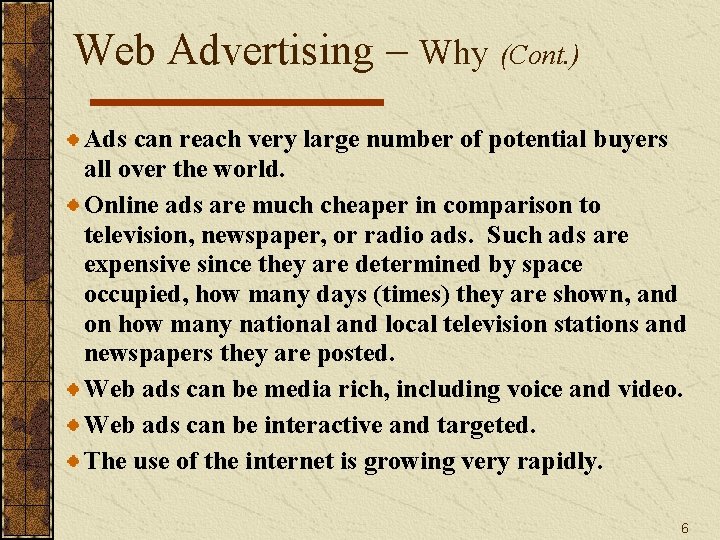 Web Advertising – Why (Cont.)

• Ads can reach very large number of potential buyers all over the world.

• Online ads are much cheaper in comparison to television, newspaper, or radio ads. Such ads are expensive since they are determined by space occupied, how many days (times) they are shown, and on how many national and local television stations and newspapers they are posted.

• Web ads can be media rich, including voice and video.

• Web ads can be interactive and targeted.

• The use of the internet is growing very rapidly.

6